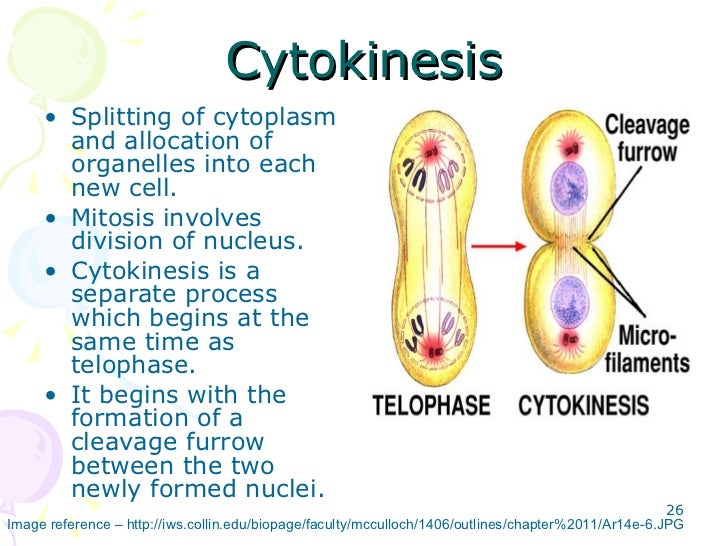 Cytokinesis

• Splitting of cytoplasm and allocation of organelles into each new cell.
• Mitosis involves division of nucleus.
• Cytokinesis is a separate process which begins at the same time as telophase.
• It begins with the formation of a cleavage furrow between the two newly formed nuclei.

Cleavage furrow

Micro-filaments

TELOPHASE

CYTOKINESIS

26

Image reference – http://iws.collin.edu/biopage/faculty/mcculloch/1406/outlines/chapter%2011/Ar14e-6.JPG